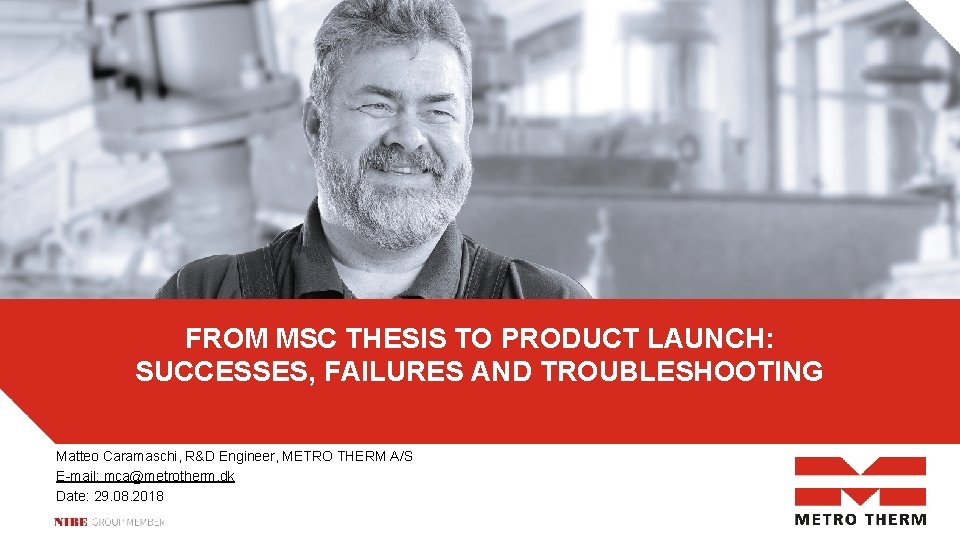 FROM MSC THESIS TO PRODUCT LAUNCH:
SUCCESSES, FAILURES AND TROUBLESHOOTING

Matteo Caramaschi, R&D Engineer, METRO THERM A/S
E-mail: mca@metrotherm.dk
Date: 29.08.2018

NIBE GROUP MEMBER

METRO THERM